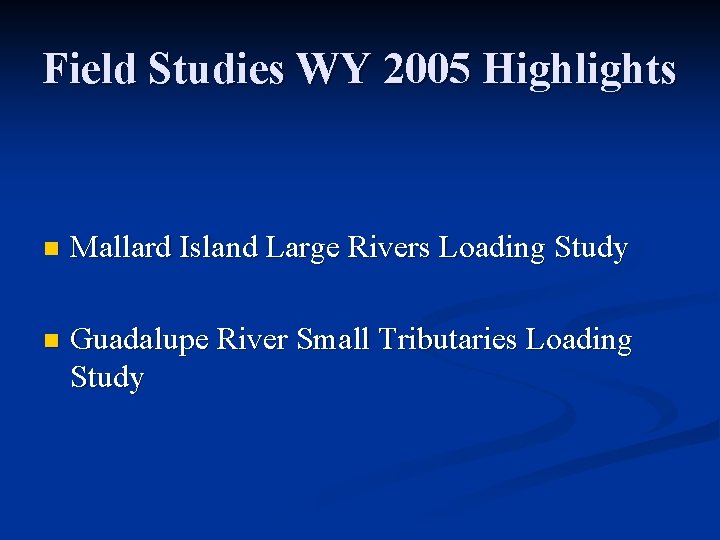 Field Studies WY 2005 Highlights

- Mallard Island Large Rivers Loading Study

- Guadalupe River Small Tributaries Loading Study